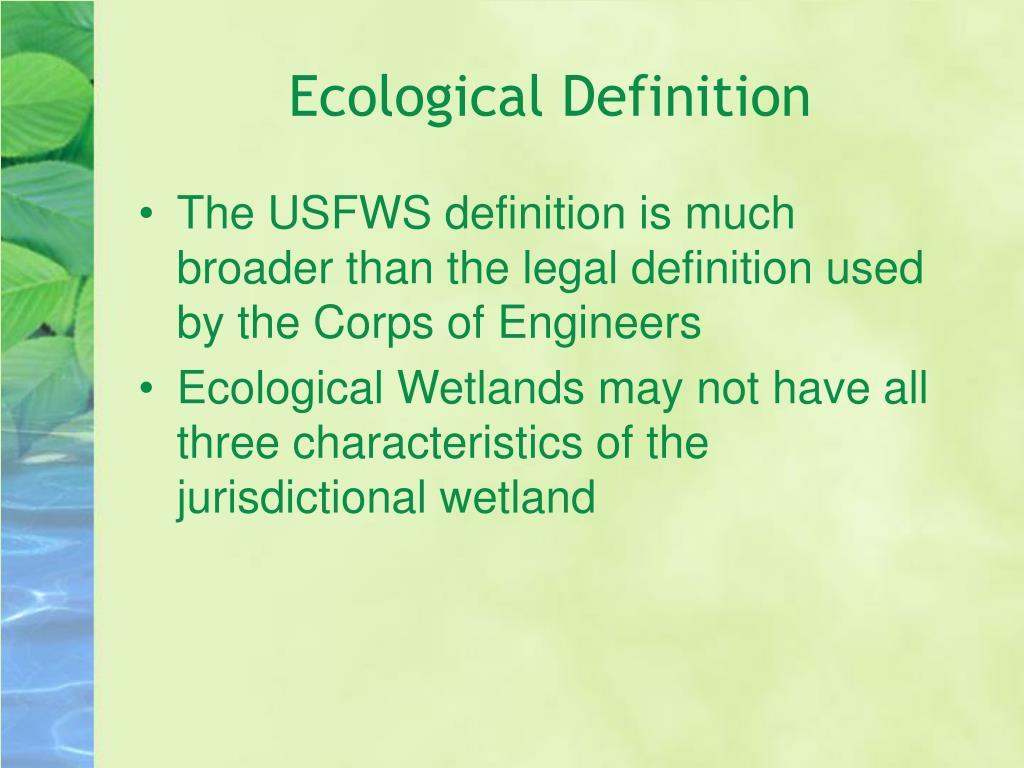 Ecological Definition

• The USFWS definition is much broader than the legal definition used by the Corps of Engineers
• Ecological Wetlands may not have all three characteristics of the jurisdictional wetland